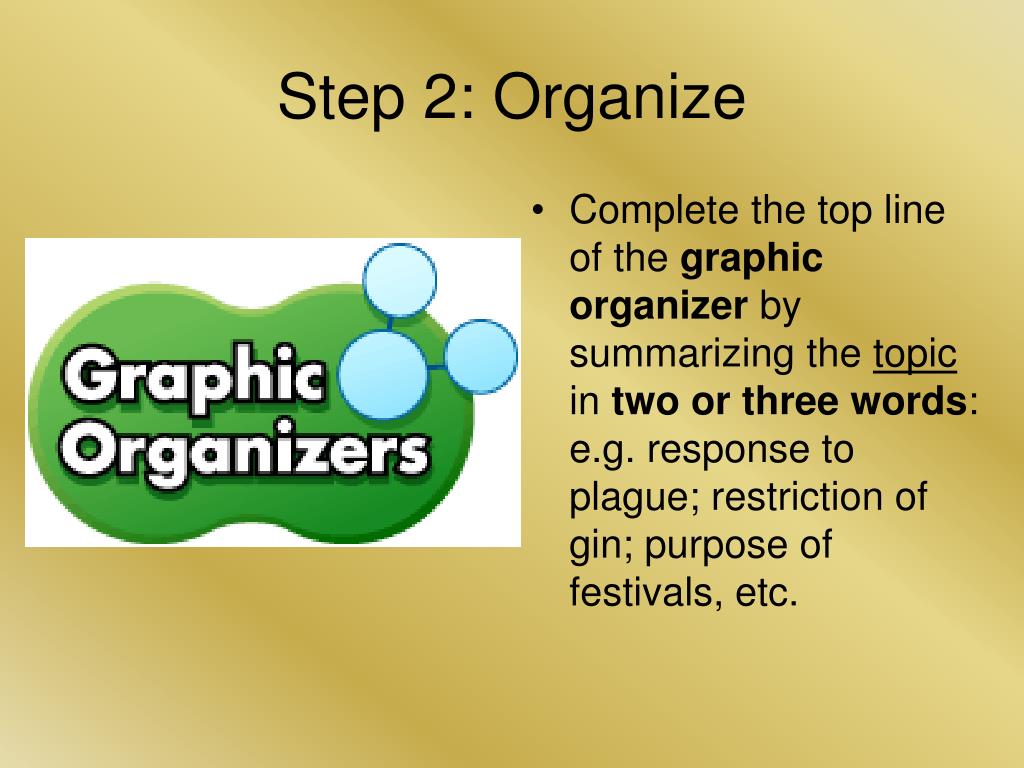 Step 2: Organize

Graphic Organizers

• Complete the top line of the graphic organizer by summarizing the topic in two or three words: e.g. response to plague; restriction of gin; purpose of festivals, etc.